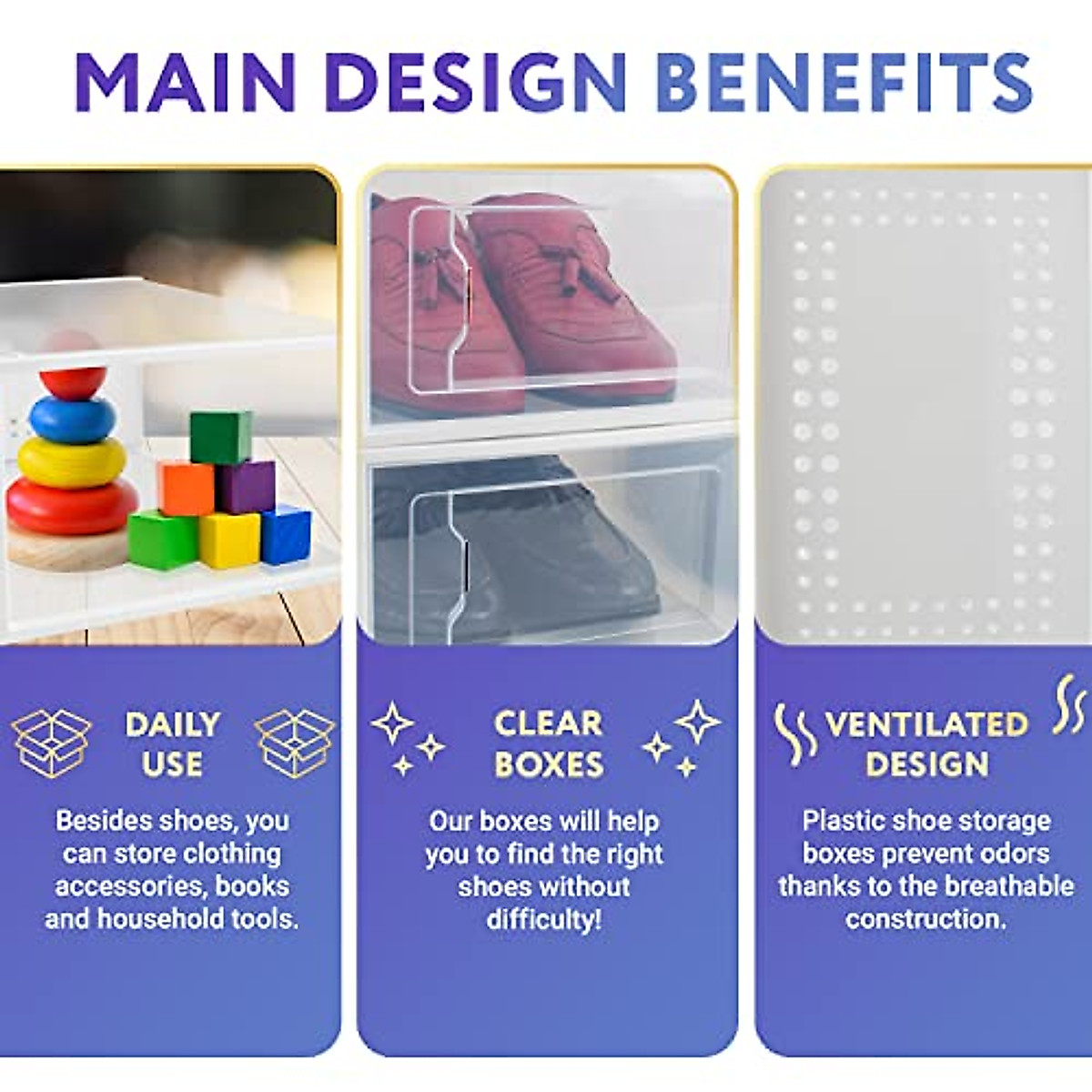 MAIN DESIGN BENEFITS

DAILY USE

Besides shoes, you can store clothing accessories, books and household tools.

CLEAR BOXES

Our boxes will help you to find the right shoes without difficulty!

VENTILATED DESIGN

Plastic shoe storage boxes prevent odors thanks to the breathable construction.